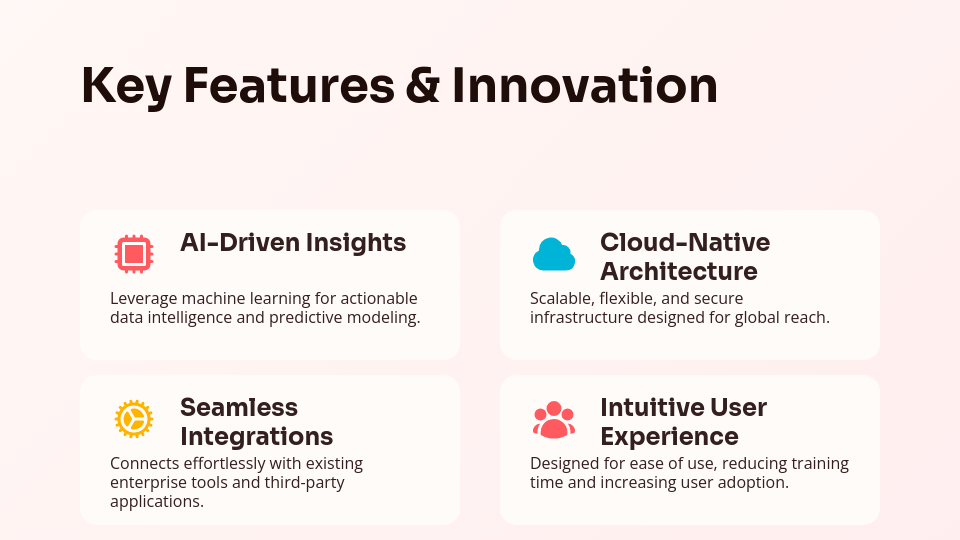 Key Features & Innovation

AI-Driven Insights

Leverage machine learning for actionable data intelligence and predictive modeling.

Cloud-Native Architecture

Scalable, flexible, and secure infrastructure designed for global reach.

Seamless Integrations

Connects effortlessly with existing enterprise tools and third-party applications.

Intuitive User Experience

Designed for ease of use, reducing training time and increasing user adoption.